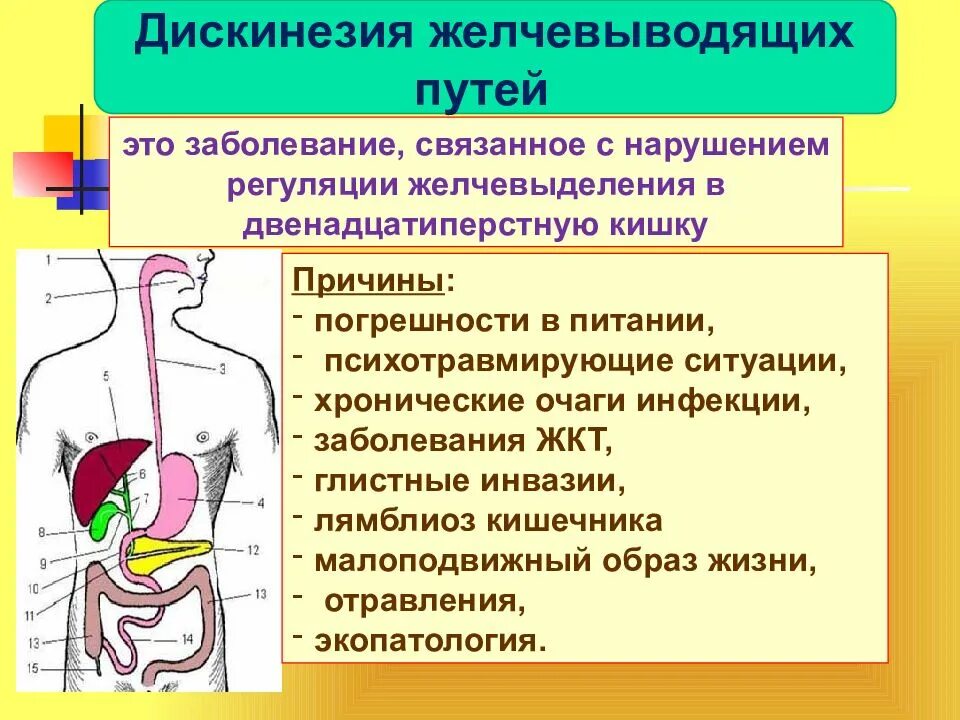 Дискинезия желчевыводящих путей

это заболевание, связанное с нарушением регуляции желчевыделения в двенадцатиперстную кишку

1
2
3
5
6
7
4
8
9
12
10
11
13
13
14
15

Причины:
- погрешности в питании,
- психотравмирующие ситуации,
- хронические очаги инфекции,
- заболевания ЖКТ,
- глистные инвазии,
- лямблиоз кишечника
- малоподвижный образ жизни,
- отравления,
- экопатология.